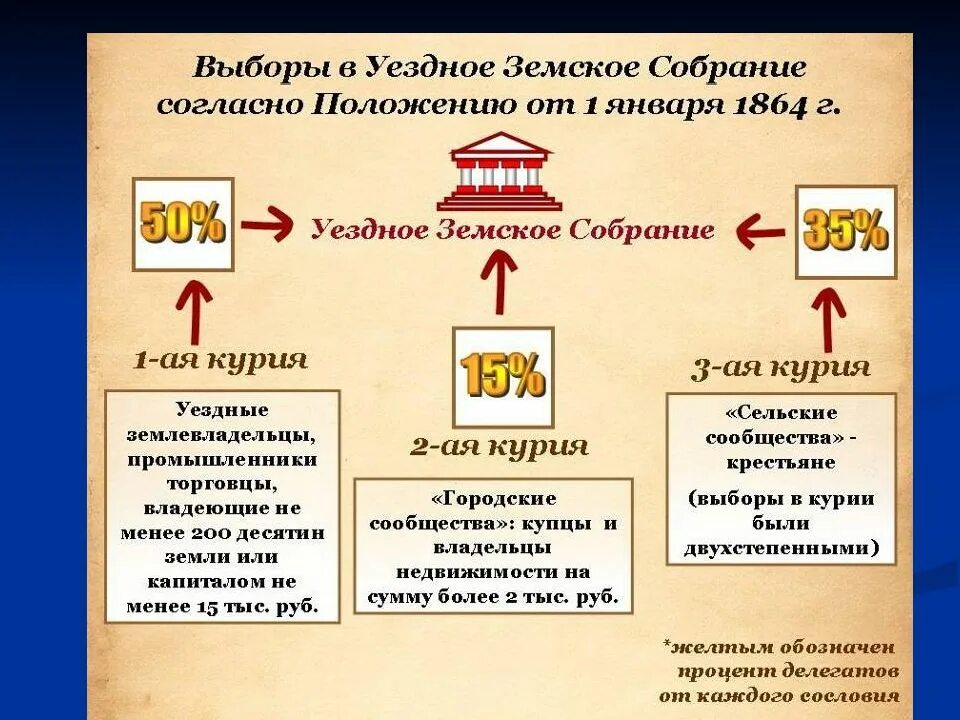 Выборы в Уездное Земское Собрание согласно Положению от 1 января 1864 г.

50%

Уездное Земское Собрание

35%

1-ая курия

Уездные землевладельцы, промышленники торговцы, владеющие не менее 200 десятин земли или капиталом не менее 15 тыс. руб.

15%

2-ая курия

«Городские сообщества»: купцы и владельцы недвижимости на сумму более 2 тыс. руб.

3-ая курия

«Сельские сообщества» - крестьяне

(выборы в курии были двухстепенными)

*желтым обозначен процент делегатов от каждого сословия